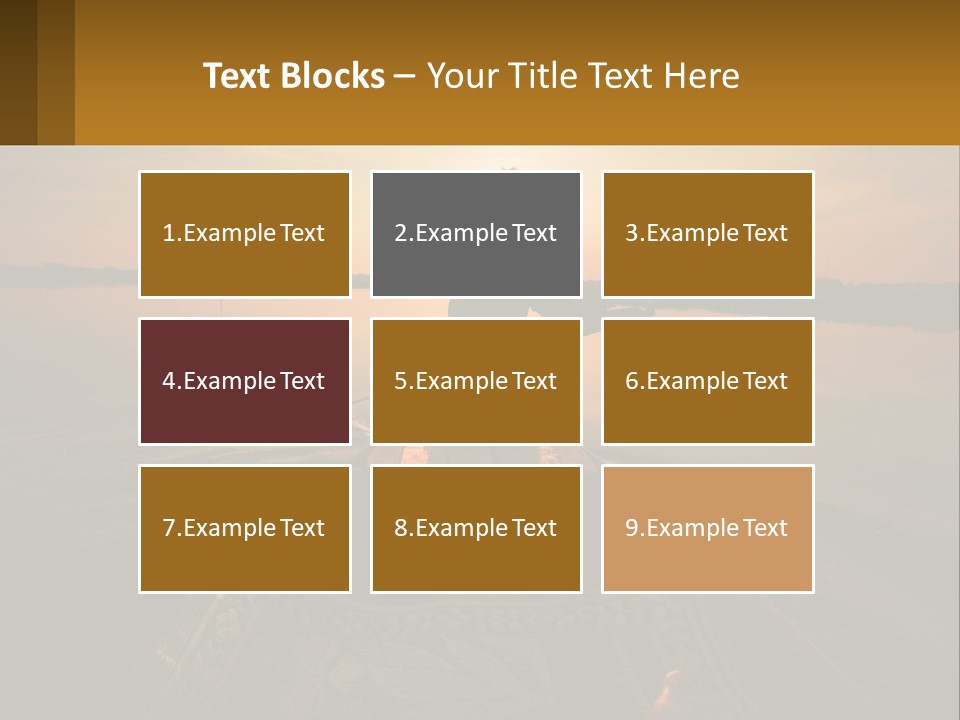 Text Blocks – Your Title Text Here

1.Example Text

2.Example Text

3.Example Text

4.Example Text

5.Example Text

6.Example Text

7.Example Text

8.Example Text

9.Example Text